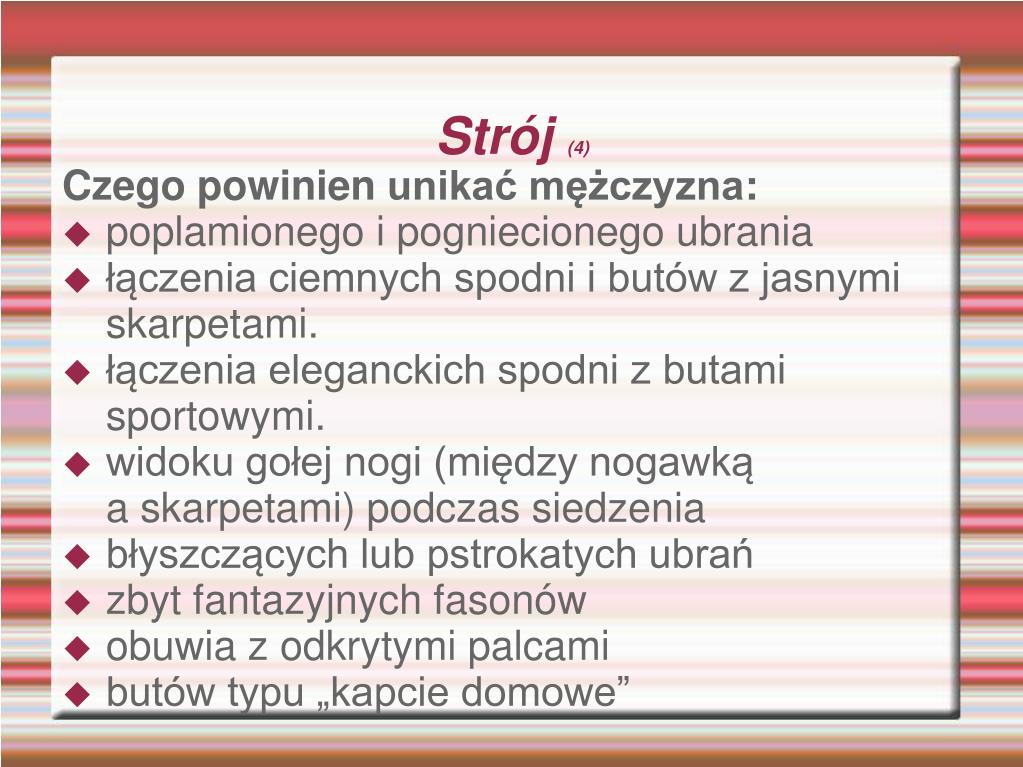 Strój (4)

Czego powinien unikać mężczyzna:
◆ poplamionego i pogniecionego ubrania
◆ łączenia ciemnych spodni i butów z jasnymi skarpetami.
◆ łączenia eleganckich spodni z butami sportowymi.
◆ widoku gołej nogi (między nogawką a skarpetami) podczas siedzenia
◆ błyszczących lub pstrokatych ubrań
◆ zbyt fantazyjnych fasonów
◆ obuwia z odkrytymi palcami
◆ butów typu „kapcie domowe”